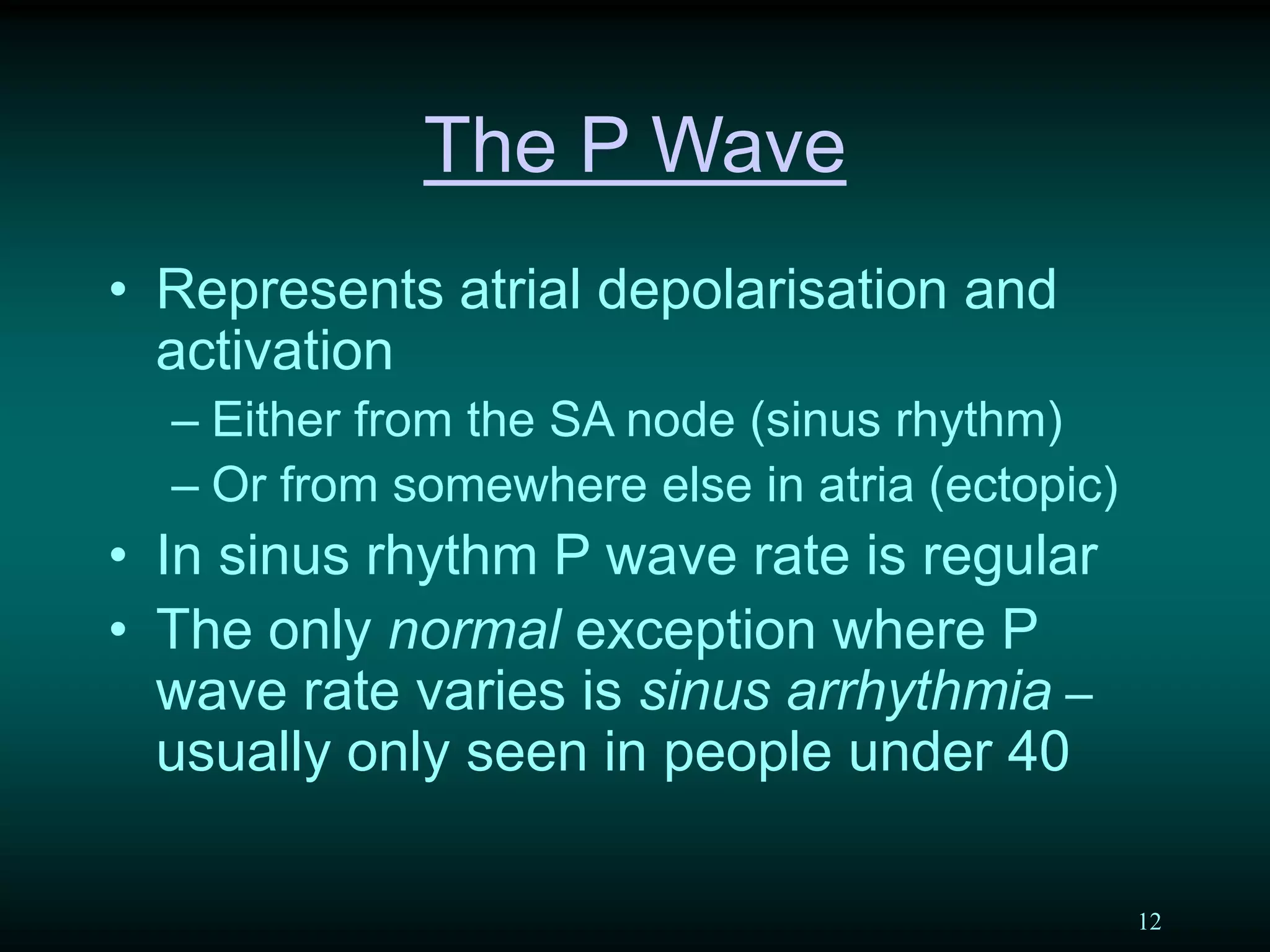 The P Wave

• Represents atrial depolarisation and activation
– Either from the SA node (sinus rhythm)
– Or from somewhere else in atria (ectopic)
• In sinus rhythm P wave rate is regular
• The only normal exception where P wave rate varies is sinus arrhythmia – usually only seen in people under 40

12